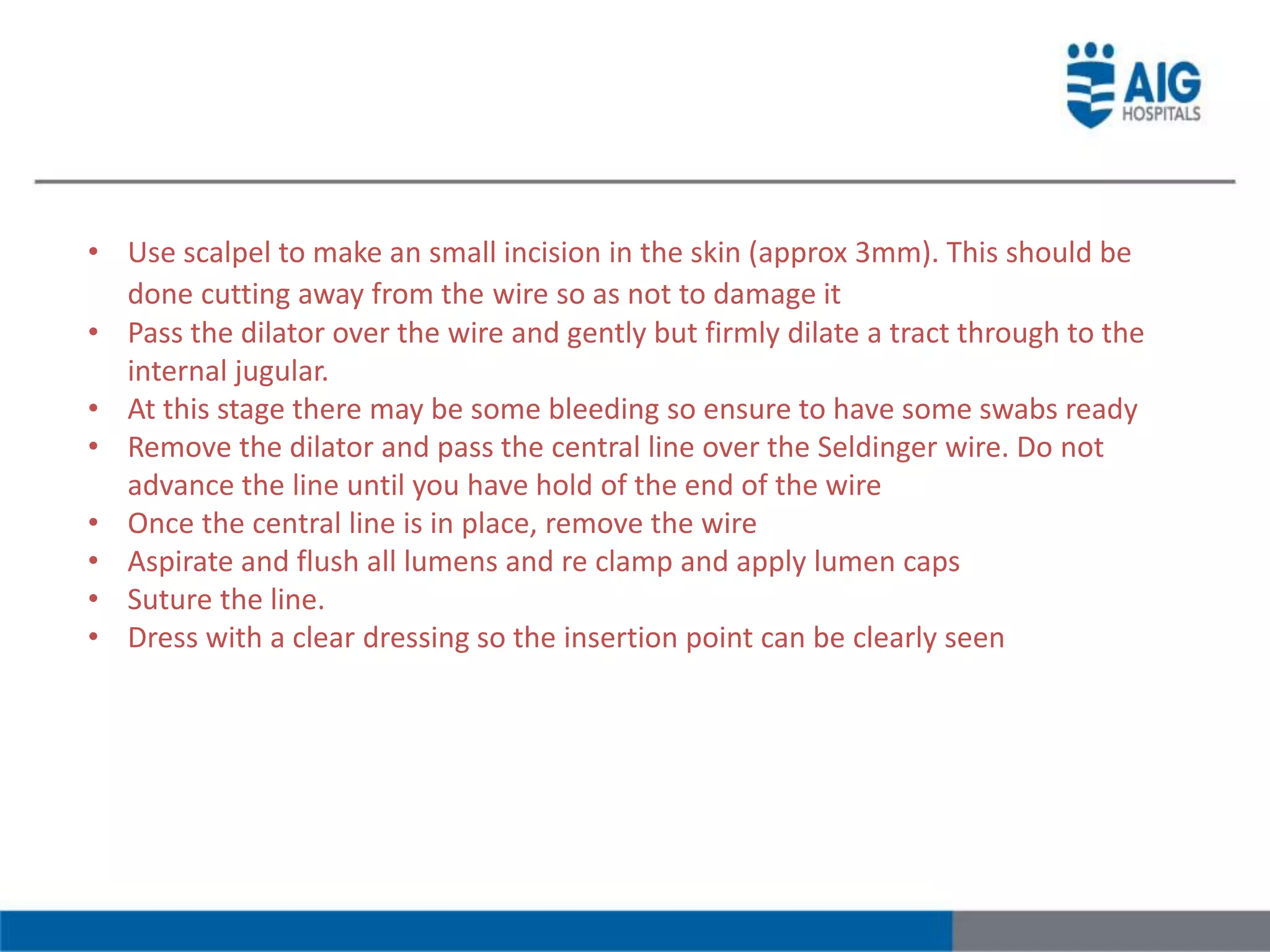 AIG
HOSPITALS

• Use scalpel to make an small incision in the skin (approx 3mm). This should be done cutting away from the wire so as not to damage it
• Pass the dilator over the wire and gently but firmly dilate a tract through to the internal jugular.
• At this stage there may be some bleeding so ensure to have some swabs ready
• Remove the dilator and pass the central line over the Seldinger wire. Do not advance the line until you have hold of the end of the wire
• Once the central line is in place, remove the wire
• Aspirate and flush all lumens and re clamp and apply lumen caps
• Suture the line.
• Dress with a clear dressing so the insertion point can be clearly seen